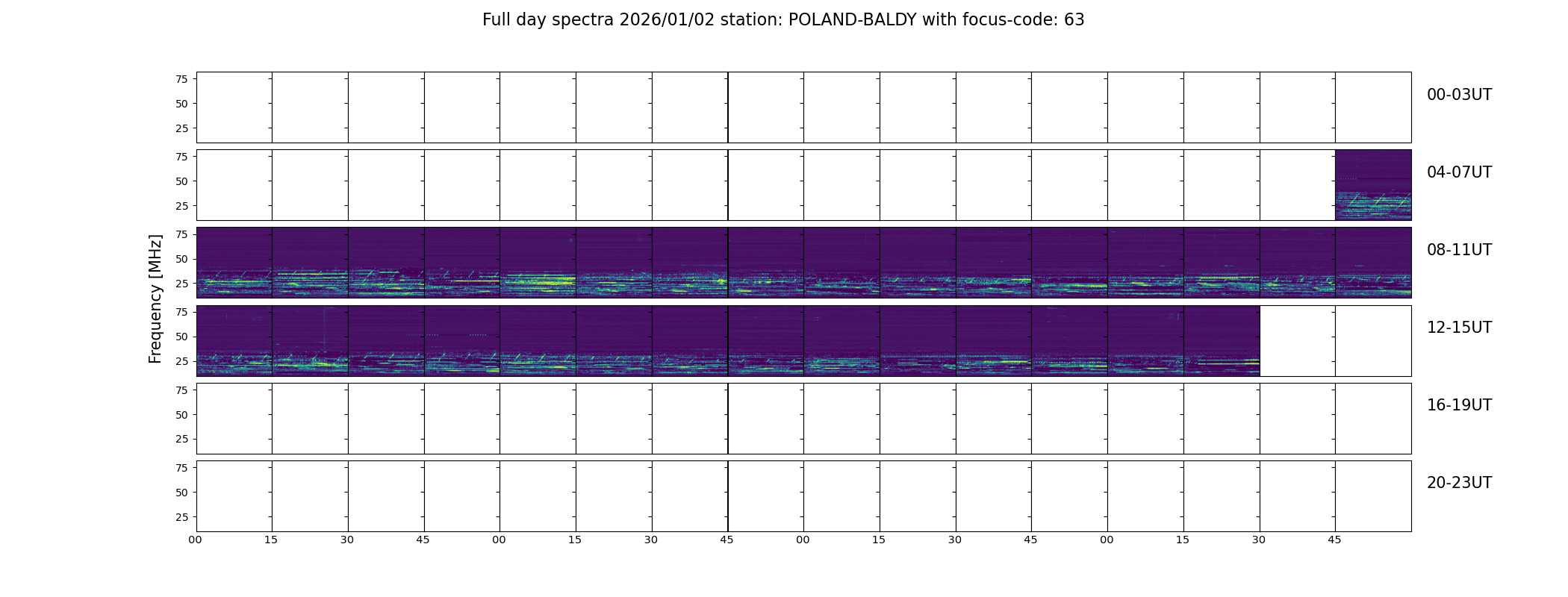 Full day spectra 2026/01/02 station: POLAND-BALDY with focus-code: 63

Frequency [MHz]

75
50
25
00-03UT

75
50
25
04-07UT

75
50
25
08-11UT

75
50
25
12-15UT

75
50
25
16-19UT

75
50
25
20-23UT

00 15 30 45 00 15 30 45 00 15 30 45 00 15 30 45